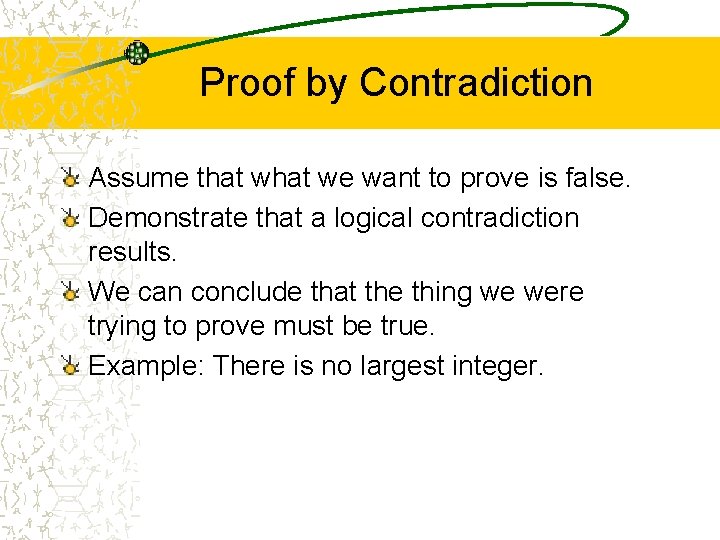 Proof by Contradiction

Assume that what we want to prove is false.

Demonstrate that a logical contradiction results.

We can conclude that the thing we were trying to prove must be true.

Example: There is no largest integer.